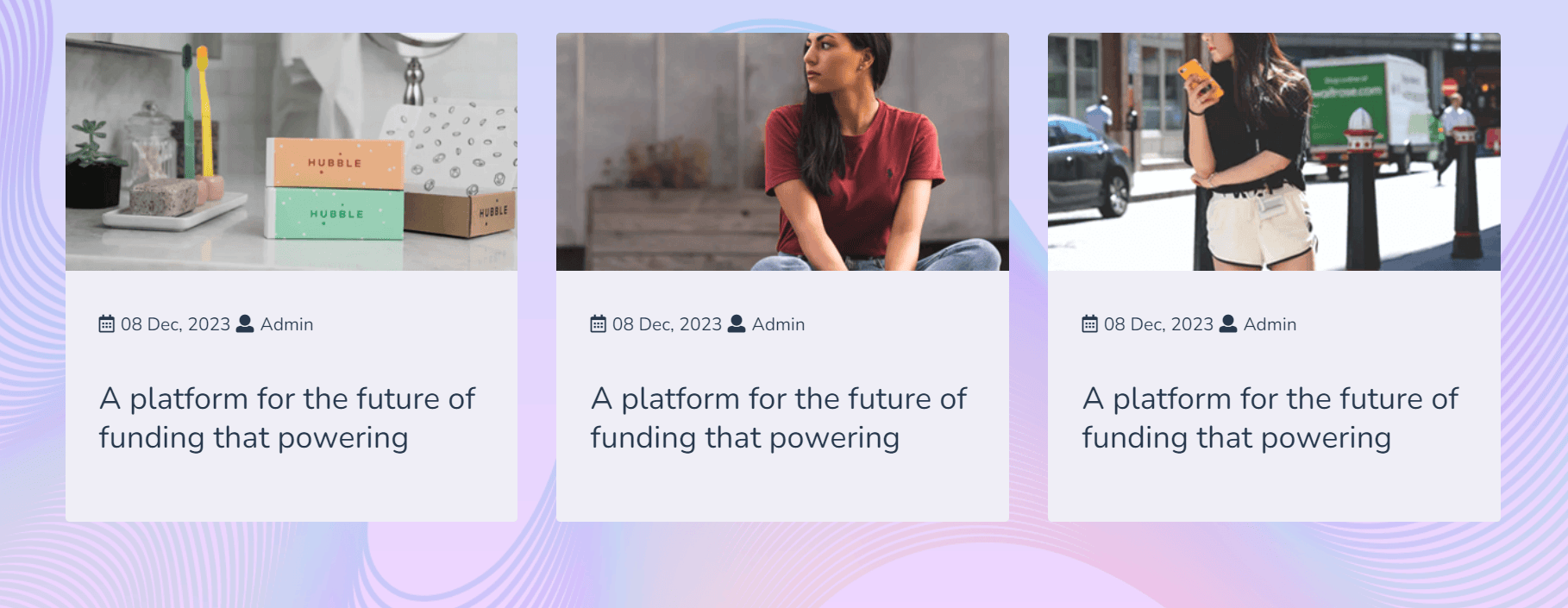 HUBBLE

HUBBLE

HUBBLE

08 Dec, 2023 Admin

A platform for the future of funding that powering

08 Dec, 2023 Admin

A platform for the future of funding that powering

08 Dec, 2023 Admin

A platform for the future of funding that powering